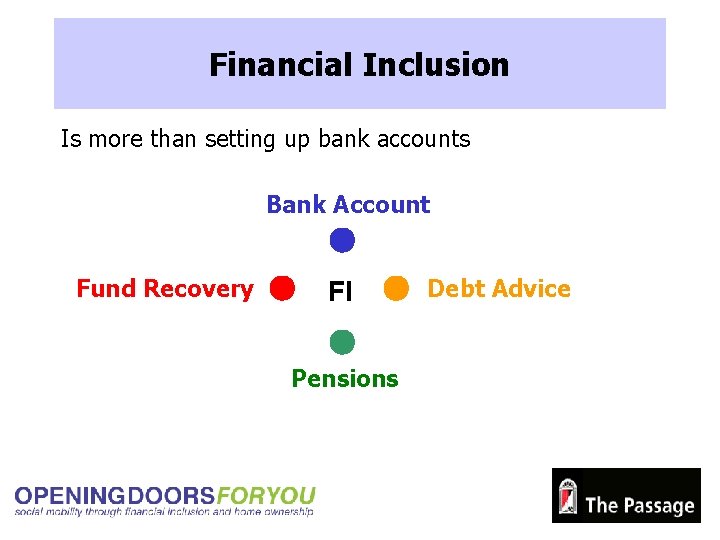 Financial Inclusion

Is more than setting up bank accounts

Bank Account

Fund Recovery

FI

Debt Advice

Pensions

OPENINGDOORSFORYOU
social mobility through financial inclusion and home ownership

The Passage